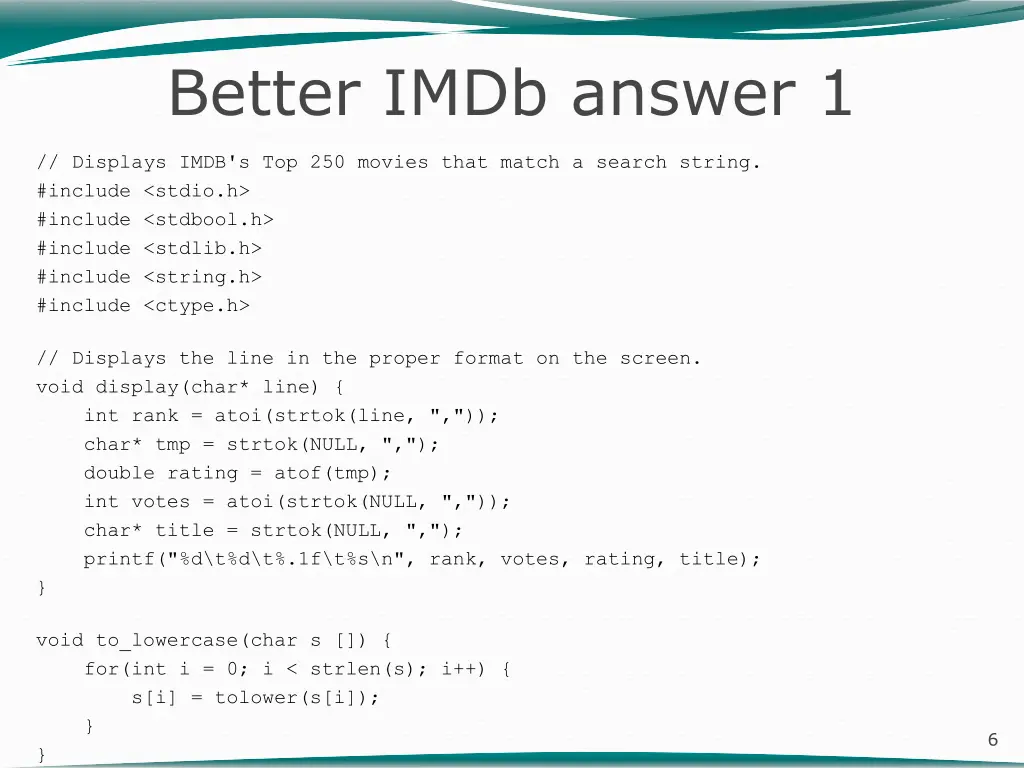 Better IMDb answer 1

// Displays IMDB's Top 250 movies that match a search string.
#include <stdio.h>
#include <stdbool.h>
#include <stdlib.h>
#include <string.h>
#include <ctype.h>

// Displays the line in the proper format on the screen.
void display(char* line) {
    int rank = atoi(strtok(line, ","));
    char* tmp = strtok(NULL, ",");
    double rating = atof(tmp);
    int votes = atoi(strtok(NULL, ","));
    char* title = strtok(NULL, ",");
    printf("%d\t%d\t%.1f\t%s\n", rank, votes, rating, title);
}

void to_lowercase(char s []) {
    for(int i = 0; i < strlen(s); i++) {
        s[i] = tolower(s[i]);
    }
}

6